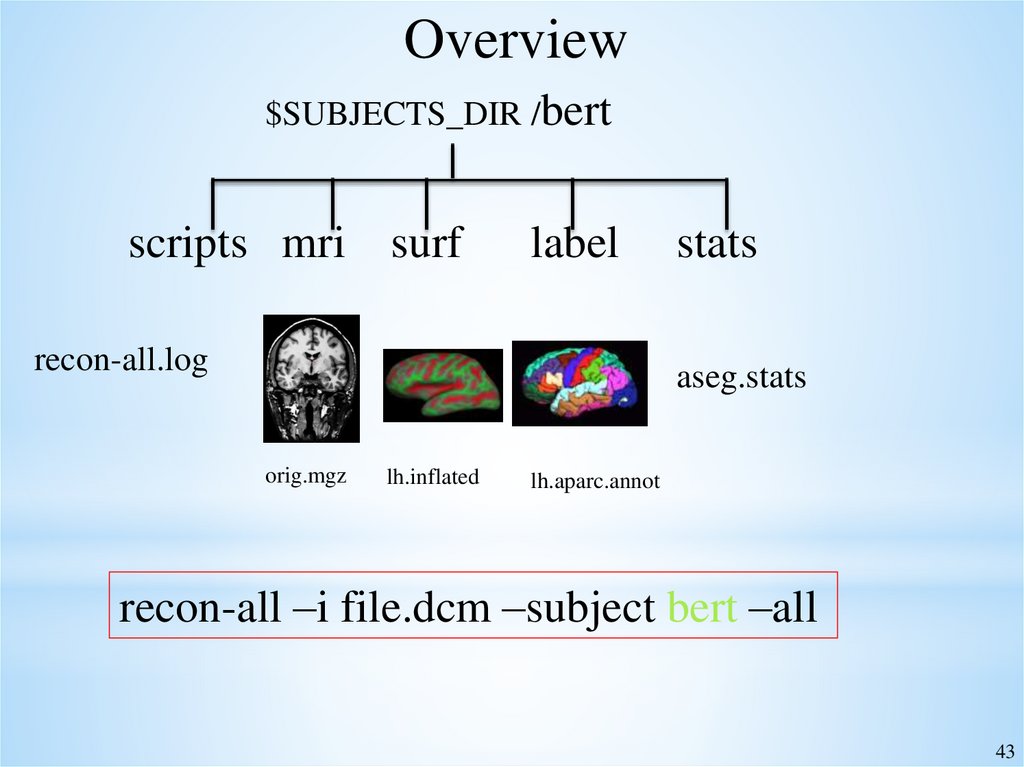 Overview

\$SUBJECTS_DIR /bert

scripts mri surf label stats

recon-all.log

aseg.stats

orig.mgz lh.inflated lh.aparc.annot

recon-all –i file.dcm –subject bert –all

43